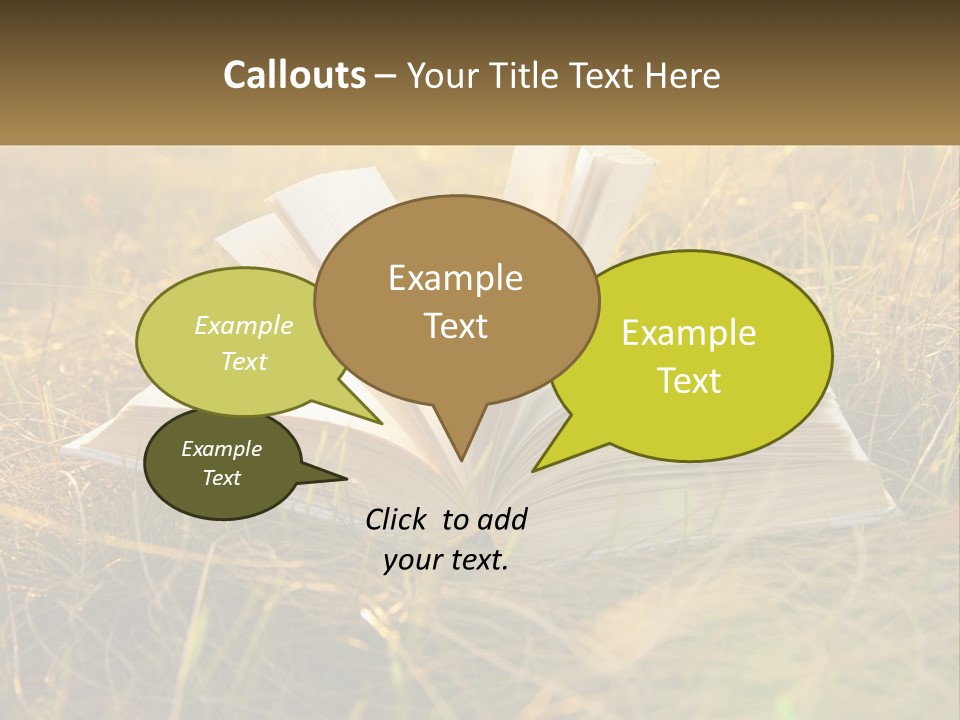 Callouts – Your Title Text Here

Example Text

Example Text

Example Text

Example Text

Click to add your text.